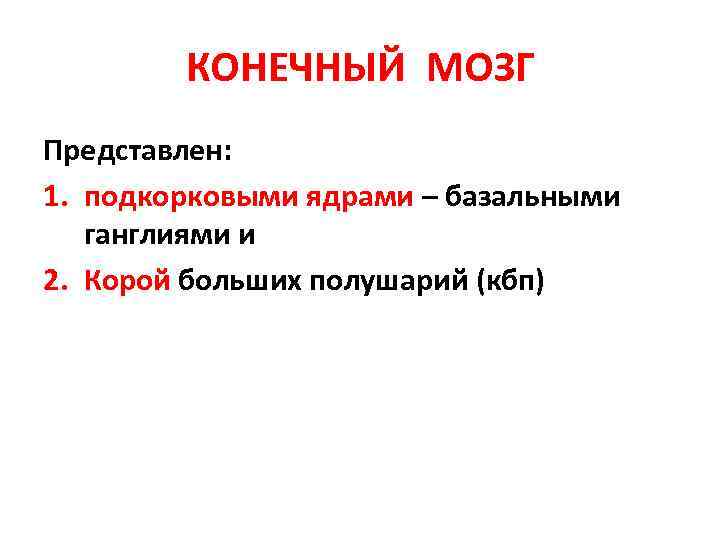 КОНЕЧНЫЙ МОЗГ

Представлен:

1. подкорковыми ядрами – базальными ганглиями и
2. Корой больших полушарий (кбп)